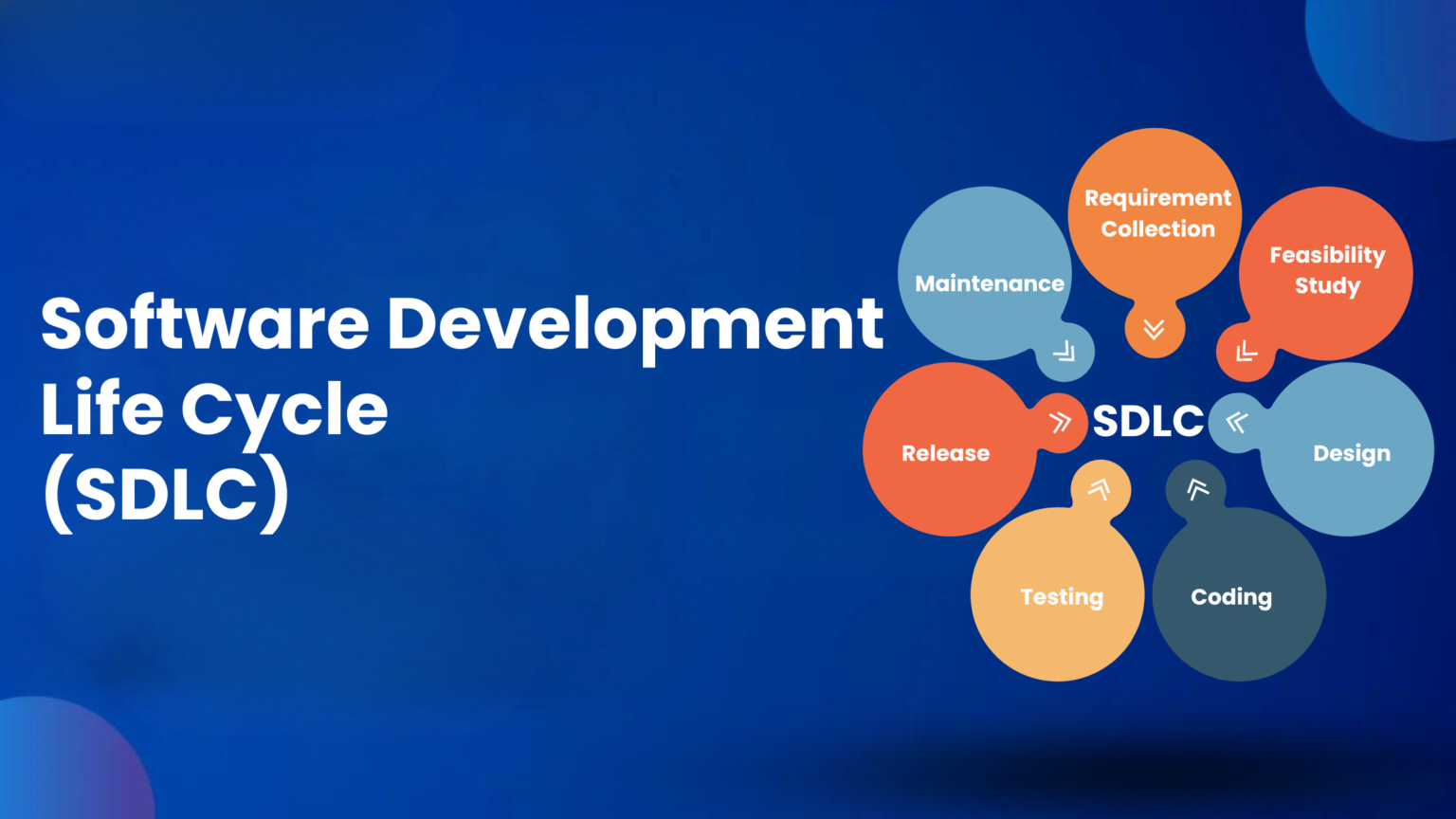 Software Development Life Cycle (SDLC)

Requirement Collection

Feasibility Study

Design

Coding

Testing

Release

Maintenance

SDLC